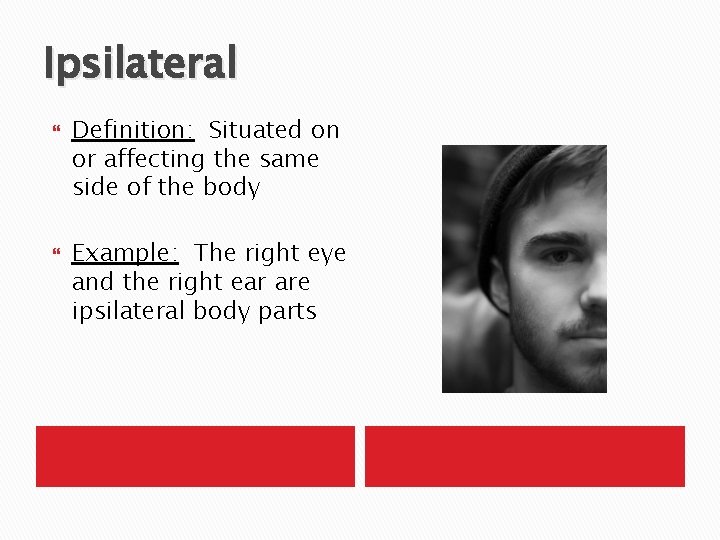 Ipsilateral

Definition: Situated on or affecting the same side of the body

Example: The right eye and the right ear are ipsilateral body parts